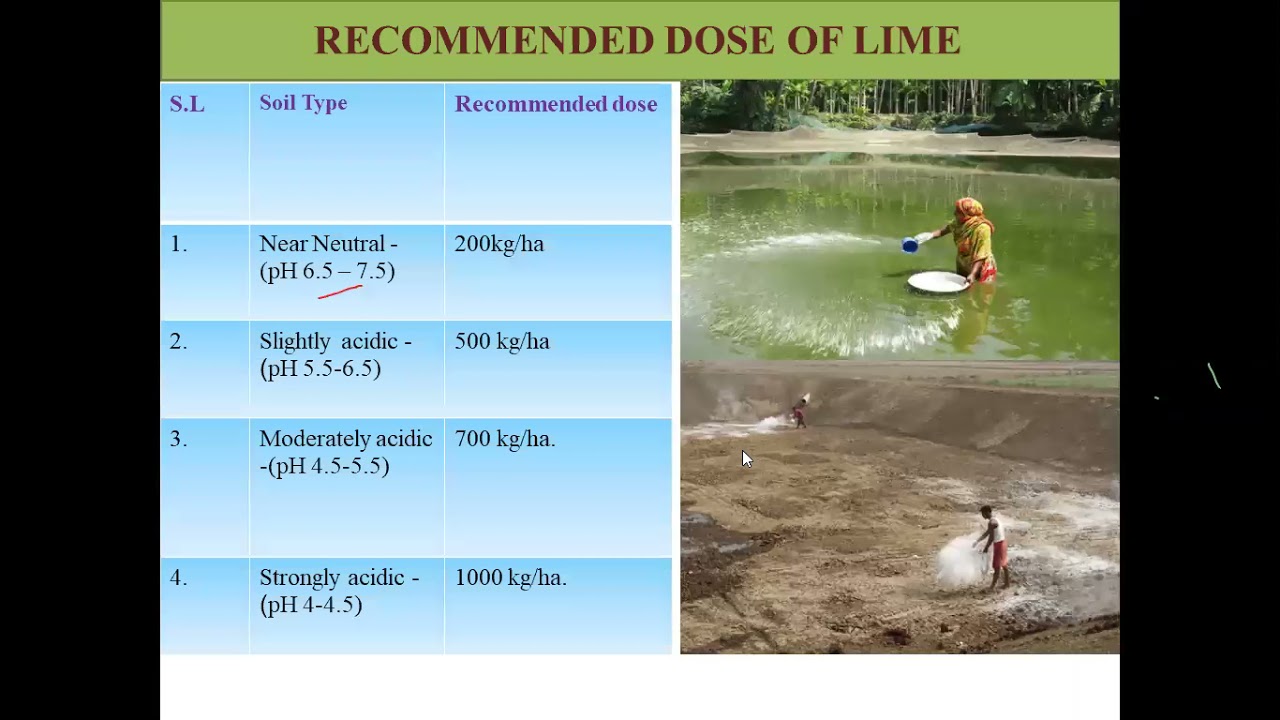 RECOMMENDED DOSE OF LIME

| S.L | Soil Type | Recommended dose |
|---|---|---|
| 1. | Near Neutral - (pH 6.5 – 7.5) | 200kg/ha |
| 2. | Slightly acidic - (pH 5.5-6.5) | 500 kg/ha |
| 3. | Moderately acidic -(pH 4.5-5.5) | 700 kg/ha. |
| 4. | Strongly acidic - (pH 4-4.5) | 1000 kg/ha. |